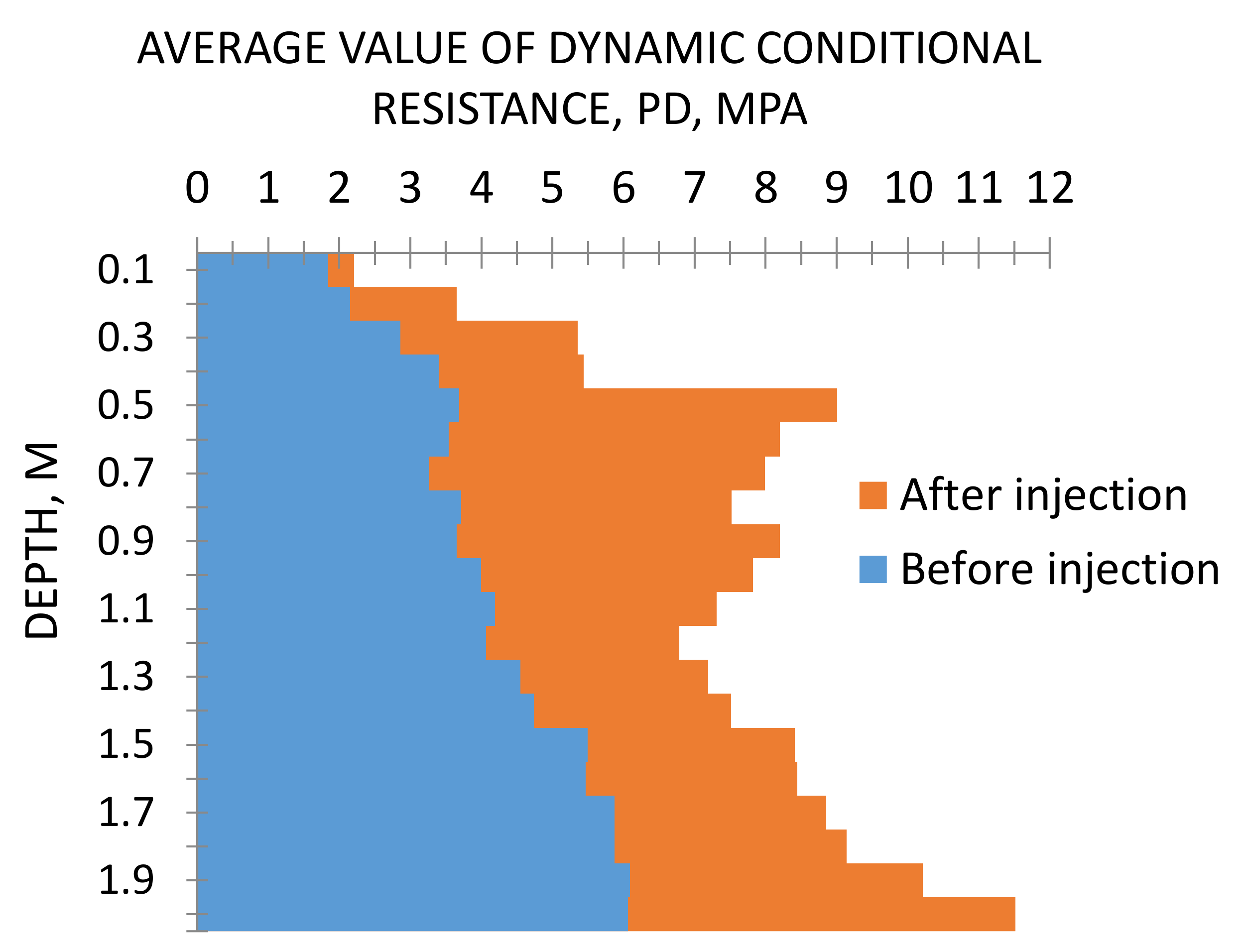 AVERAGE VALUE OF DYNAMIC CONDITIONAL RESISTANCE, PD, MPA

0 1 2 3 4 5 6 7 8 9 10 11 12

DEPTH, M

0.1
0.3
0.5
0.7
0.9
1.1
1.3
1.5
1.7
1.9

After injection
Before injection